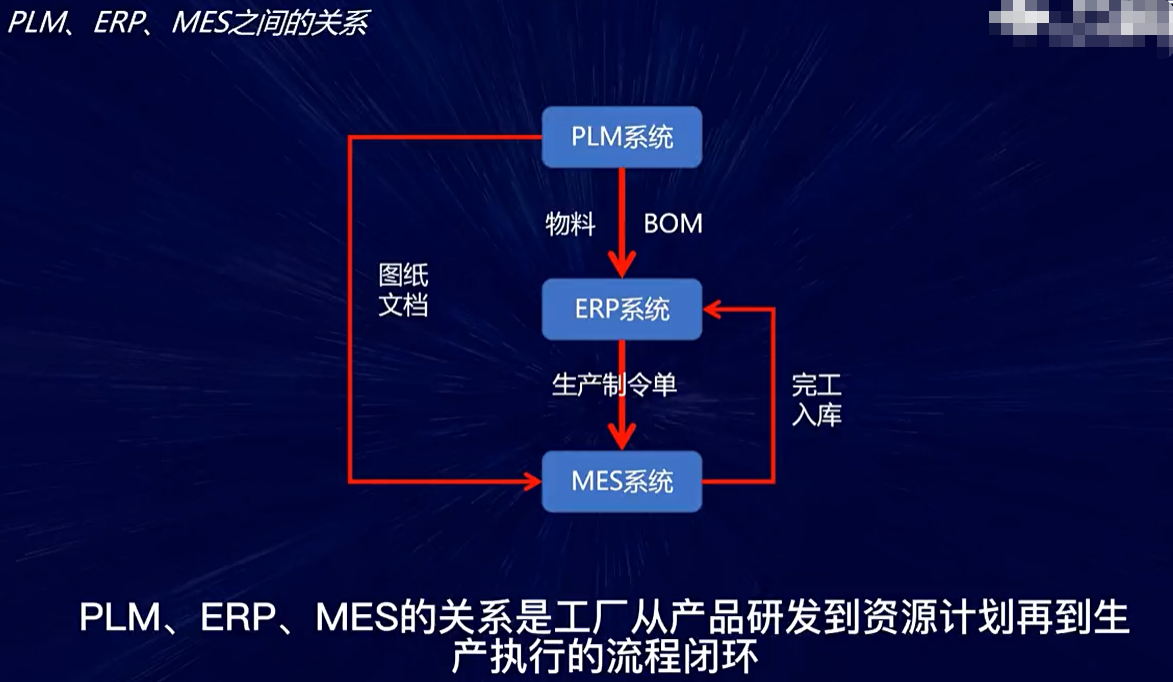 PLM、ERP、MES之间的关系

PLM系统

物料 BOM

图纸
文档

ERP系统

生产制令单

完工
入库

MES系统

PLM、ERP、MES的关系是工厂从产品研发到资源计划再到生产执行的流程闭环